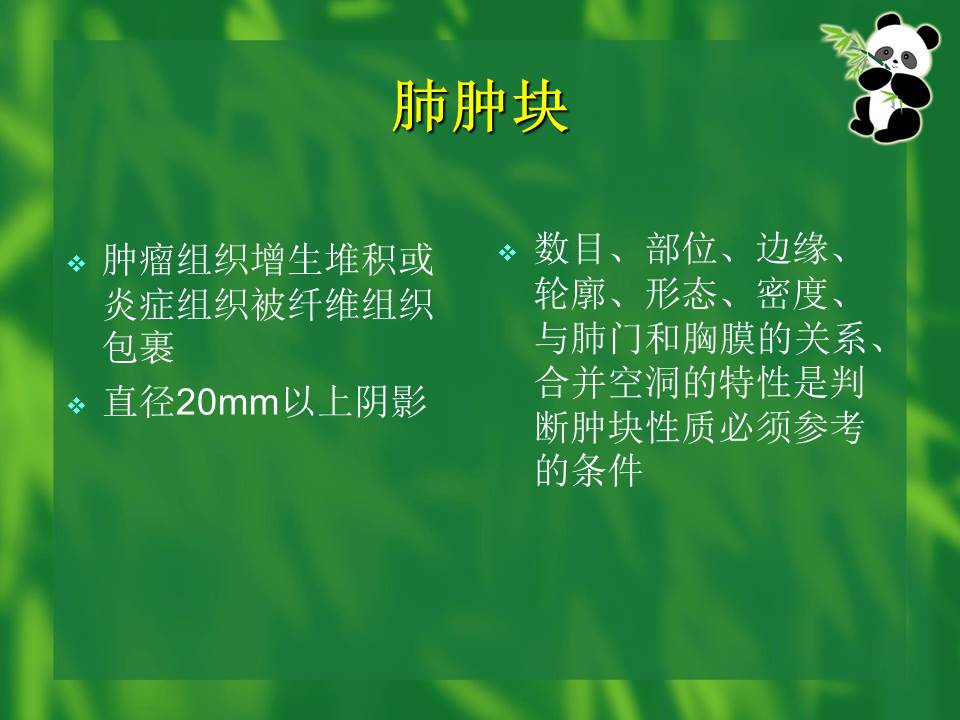 肺肿块

❖ 肿瘤组织增生堆积或炎症组织被纤维组织包裹

❖ 直径20mm以上阴影

❖ 数目、部位、边缘、轮廓、形态、密度、与肺门和胸膜的关系、合并空洞的特性是判断肿块性质必须参考的条件